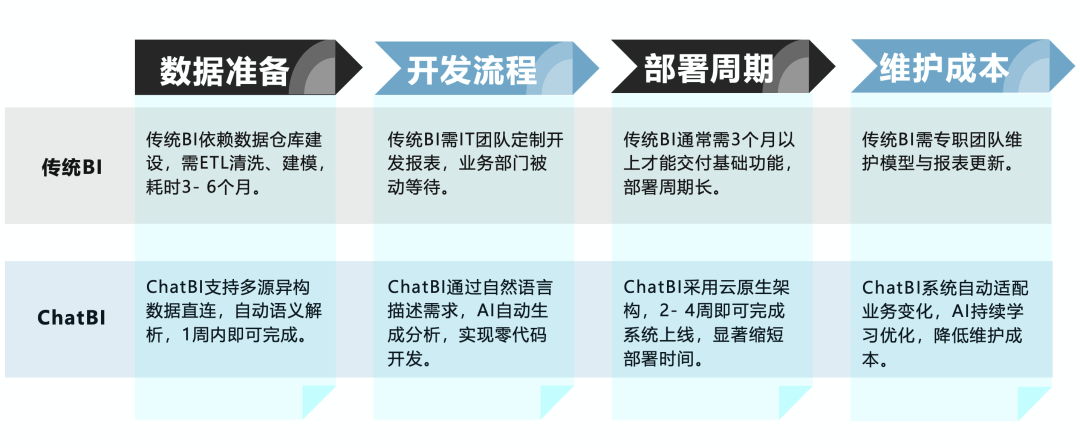 | | 数据准备 | 开发流程 | 部署周期 | 维护成本 |
|---|---|---|---|---|
| 传统BI | 传统BI依赖数据仓库建设，需ETL清洗、建模，耗时3- 6个月。 | 传统BI需IT团队定制开发报表，业务部门被动等待。 | 传统BI通常需3个月以上才能交付基础功能，部署周期长。 | 传统BI需专职团队维护模型与报表更新。 |
| ChatBI | ChatBI支持多源异构数据直连，自动语义解析，1周内即可完成。 | ChatBI通过自然语言描述需求，AI自动生成分析，实现零代码开发。 | ChatBI采用云原生架构，2- 4周即可完成系统上线，显著缩短部署时间。 | ChatBI系统自动适配业务变化，AI持续学习优化，降低维护成本。 |